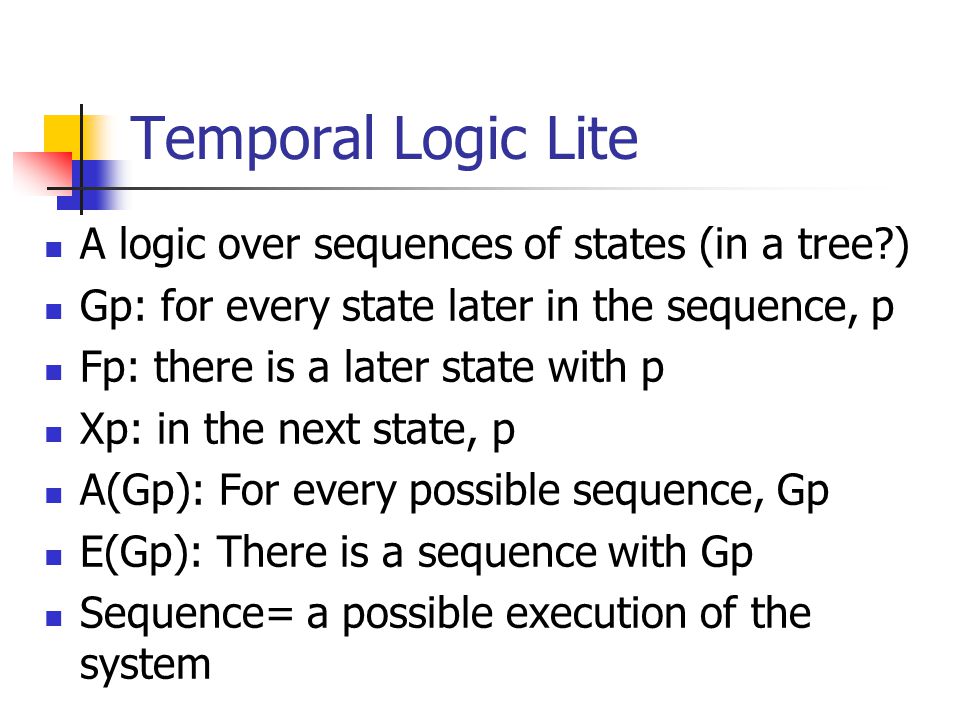 Temporal Logic Lite

- A logic over sequences of states (in a tree?)
- Gp: for every state later in the sequence, p
- Fp: there is a later state with p
- Xp: in the next state, p
- A(Gp): For every possible sequence, Gp
- E(Gp): There is a sequence with Gp
- Sequence= a possible execution of the system